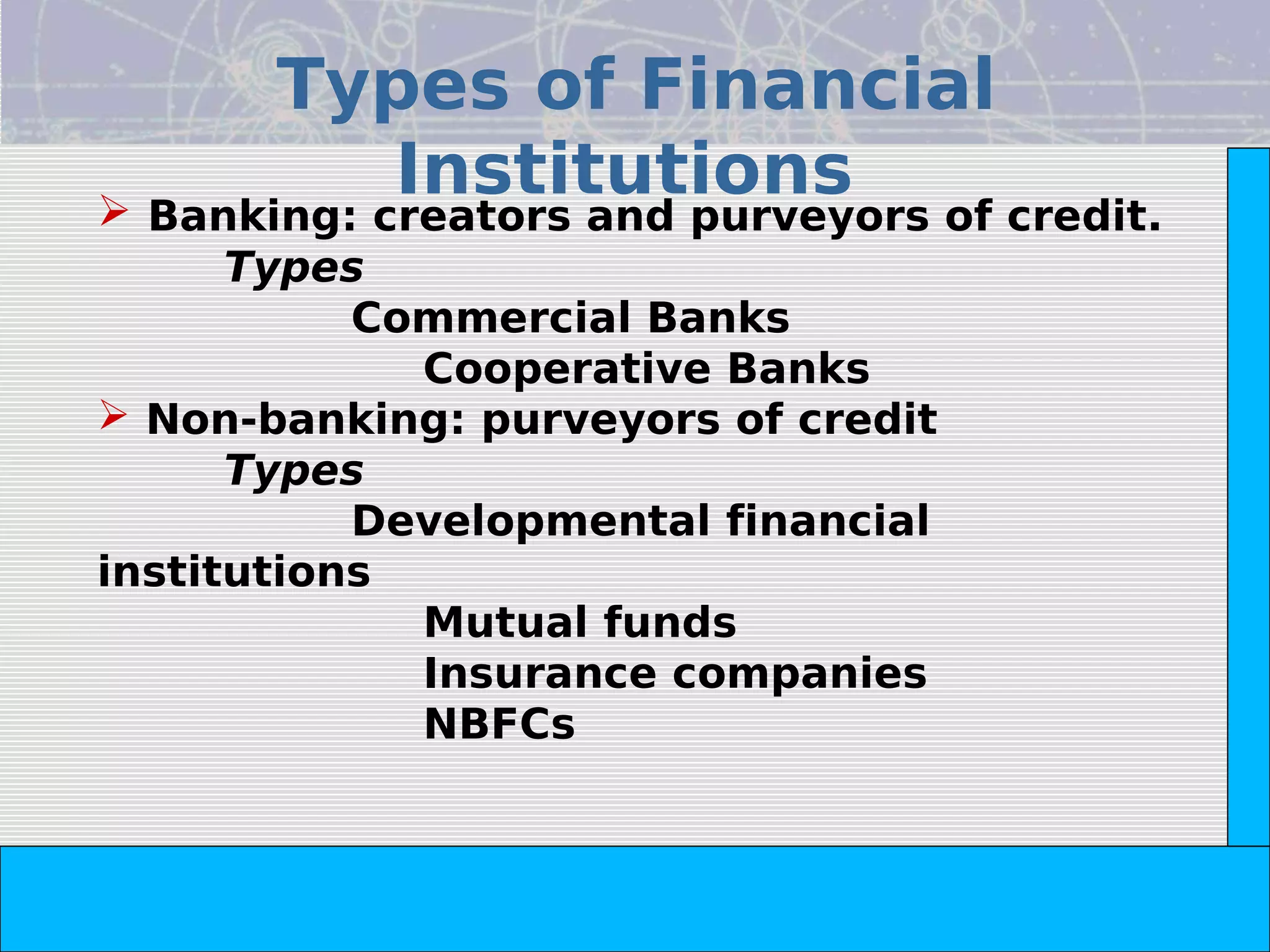 Types of Financial Institutions

➢ Banking: creators and purveyors of credit.

Types

Commercial Banks

Cooperative Banks

➢ Non-banking: purveyors of credit

Types

Developmental financial institutions

Mutual funds

Insurance companies

NBFCs